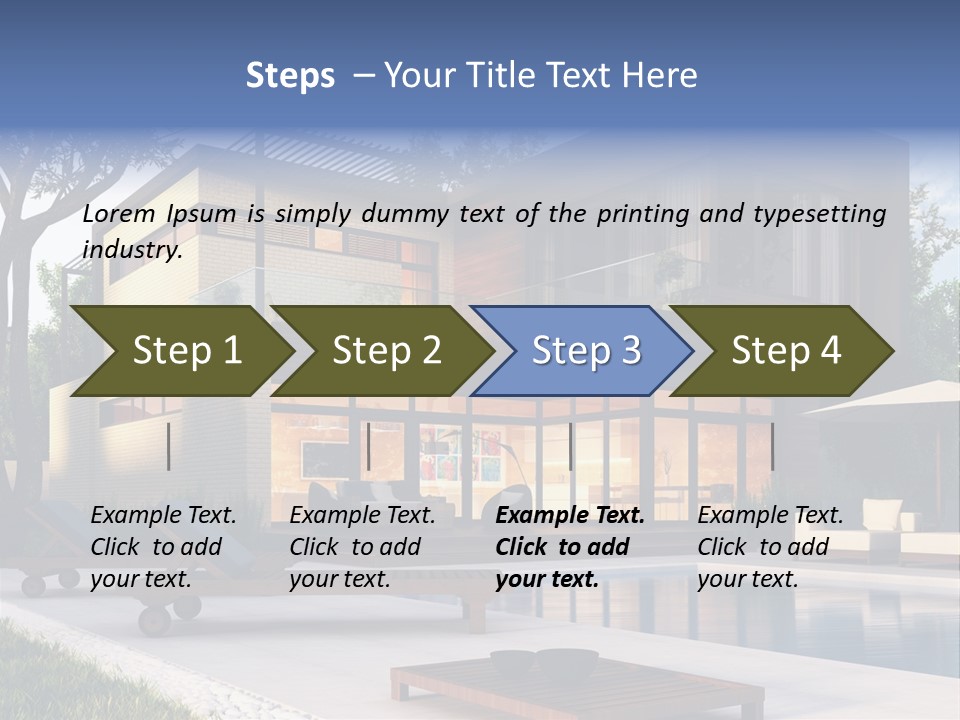 Steps – Your Title Text Here

Lorem Ipsum is simply dummy text of the printing and typesetting industry.

Step 1

Step 2

Step 3

Step 4

Example Text. Click to add your text.

Example Text. Click to add your text.

Example Text. Click to add your text.

Example Text. Click to add your text.